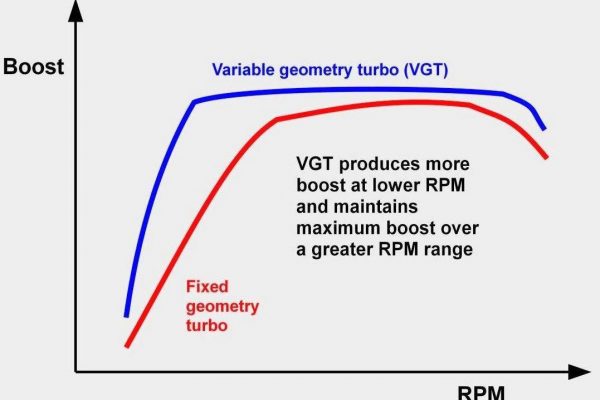 Boost

Variable geometry turbo (VGT)

VGT produces more boost at lower RPM and maintains maximum boost over a greater RPM range

Fixed geometry turbo

RPM